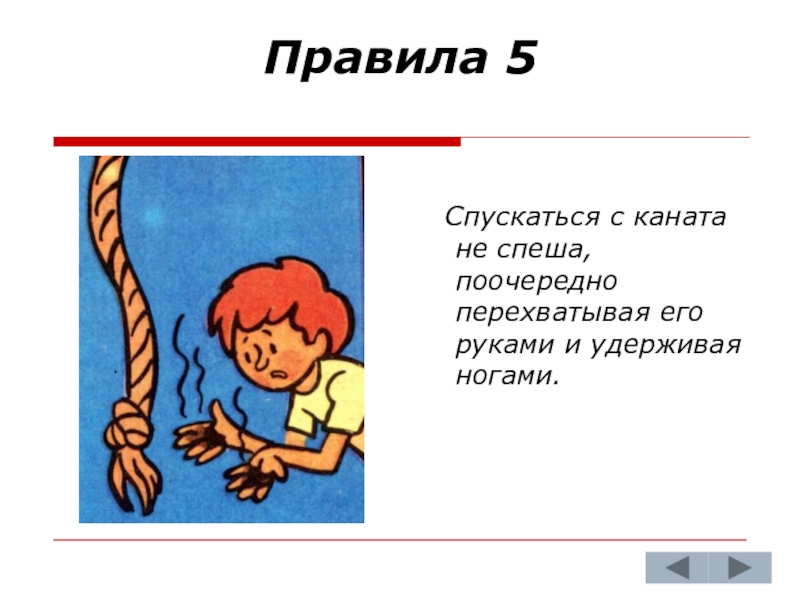 Правила 5

Спускаться с каната не спеша, поочередно перехватывая его руками и удерживая ногами.